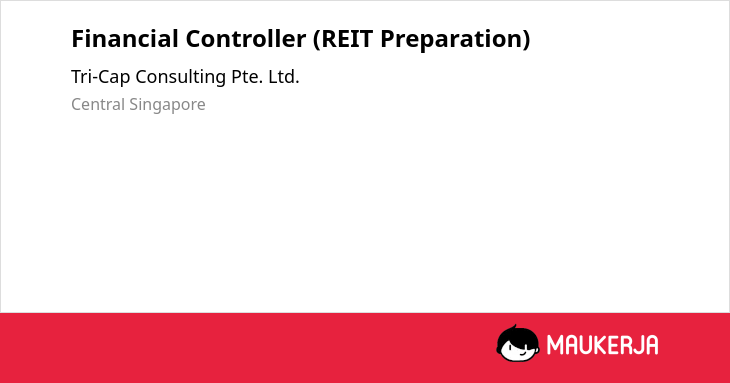 Financial Controller (REIT Preparation)

Tri-Cap Consulting Pte. Ltd.

Central Singapore

MAUKERJA